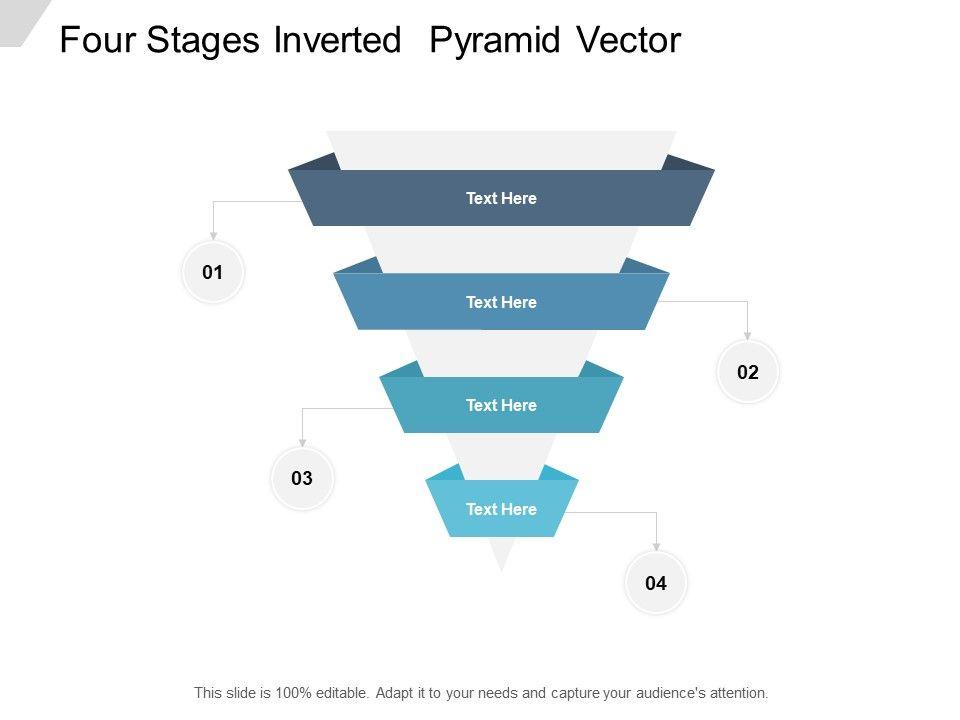 Four Stages Inverted  Pyramid Vector

Text Here

01

Text Here

02

Text Here

03

Text Here

04

This slide is 100% editable. Adapt it to your needs and capture your audience's attention.